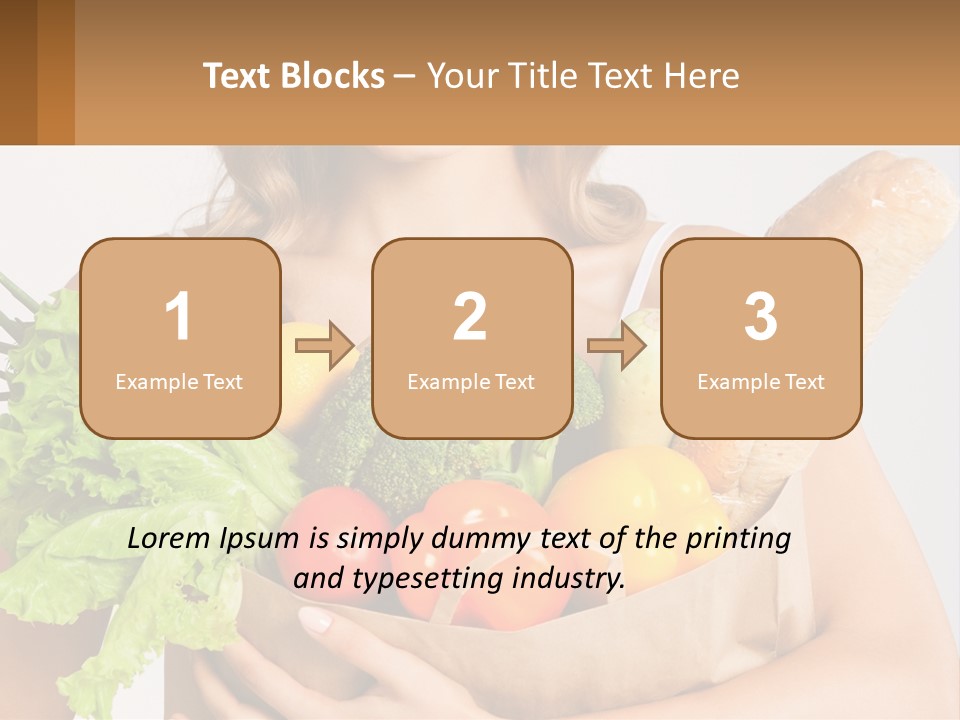 Text Blocks – Your Title Text Here

1
Example Text

2
Example Text

3
Example Text

Lorem Ipsum is simply dummy text of the printing and typesetting industry.